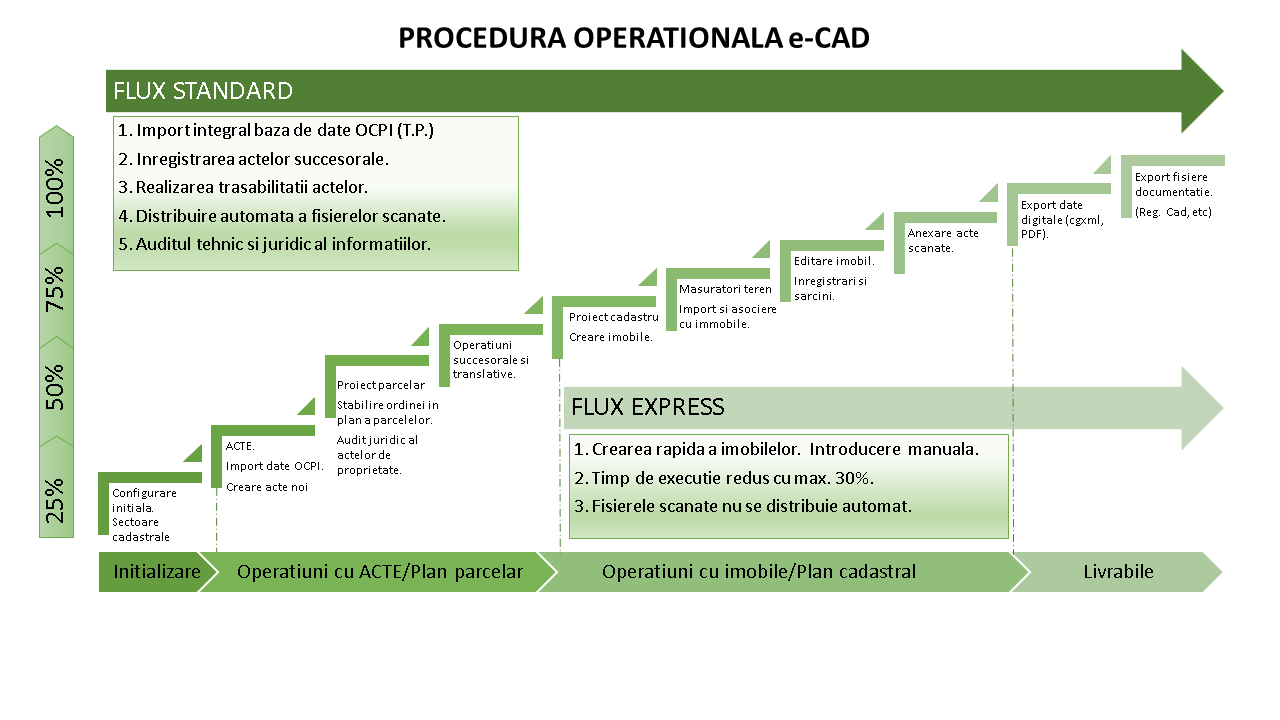 PROCEDURA OPERATIONALA e-CAD

FLUX STANDARD

1. Import integral baza de date OCPI (T.P.)
2. Inregistrarea actelor succesorale.
3. Realizarea trasabilitatii actelor.
4. Distribuire automata a fisierelor scanate.
5. Auditul tehnic si juridic al informatiilor.

100%
75%
50%
25%

Configurare initiala. Sectoare cadastrale

ACTE.
Import date OCPI.
Creare acte noi

Proiect parcelar
Stabilire ordinei in plan a parcelelor.
Audit juridic al actelor de proprietate.

Operatiuni succesorale si translative.

Proiect cadastru
Creare imobile.

Masuratori teren
Import si asociere cu immobile.

Editare imobil.
Inregistrari si sarcini.

Anexare acte scanate.

Export date digitale (cgxml, PDF).

Export fisiere documentatie.
(Reg. Cad, etc)

FLUX EXPRESS

1. Crearea rapida a imobilelor. Introducere manuala.
2. Timp de executie redus cu max. 30%.
3. Fisierele scanate nu se distribuie automat.

Initializare
Operatiuni cu ACTE/Plan parcelar
Operatiuni cu imobile/Plan cadastral
Livrabile